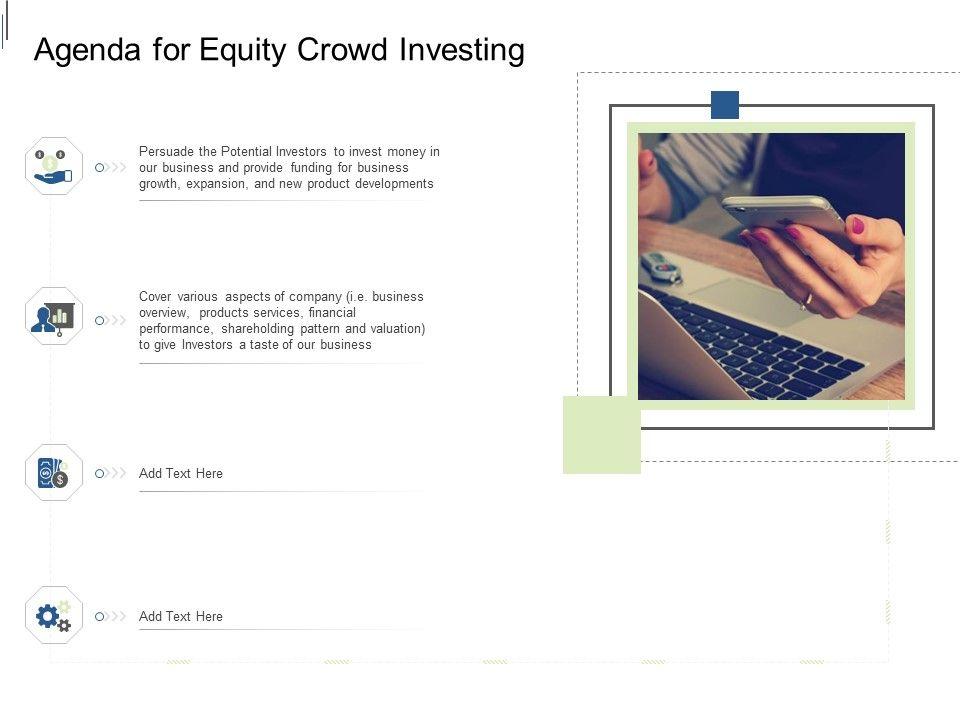 Agenda for Equity Crowd Investing

Persuade the Potential Investors to invest money in our business and provide funding for business growth, expansion, and new product developments

Cover various aspects of company (i.e. business overview, products services, financial performance, shareholding pattern and valuation) to give Investors a taste of our business

Add Text Here

Add Text Here